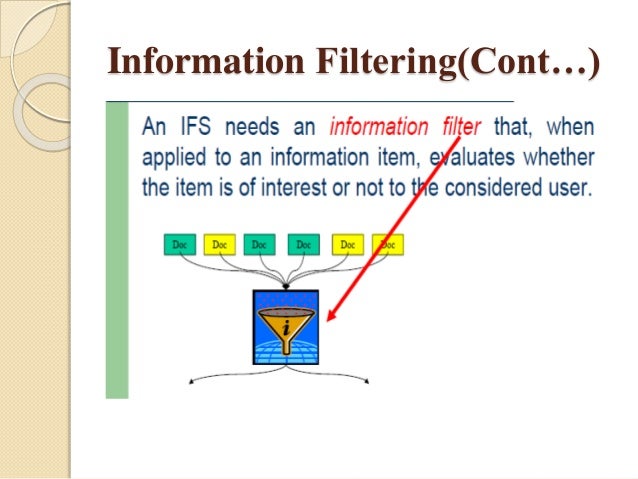 Information Filtering(Cont…)

An IFS needs an information filter that, when applied to an information item, evaluates whether the item is of interest or not to the considered user.

Doc Doc Doc Doc Doc Doc

i